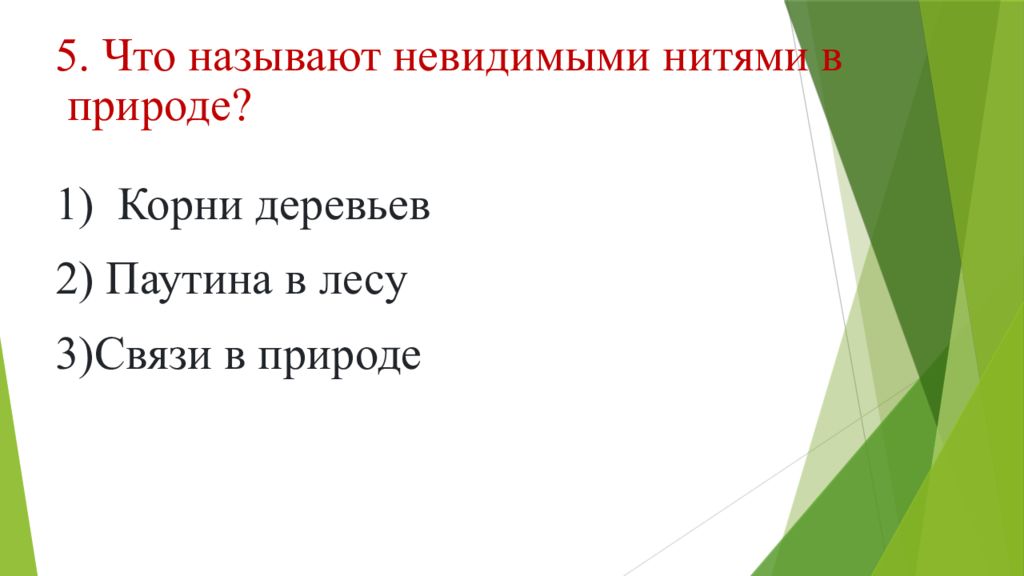 5. Что называют невидимыми нитями в природе?

1) Корни деревьев

2) Паутина в лесу

3)Связи в природе